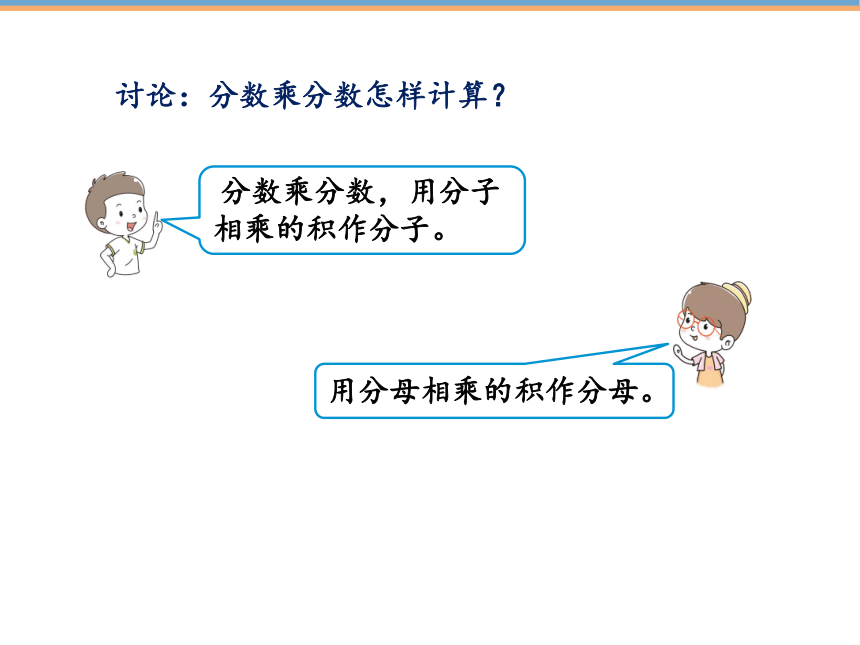 讨论：分数乘分数怎样计算？

分数乘分数，用分子相乘的积作分子。

用分母相乘的积作分母。